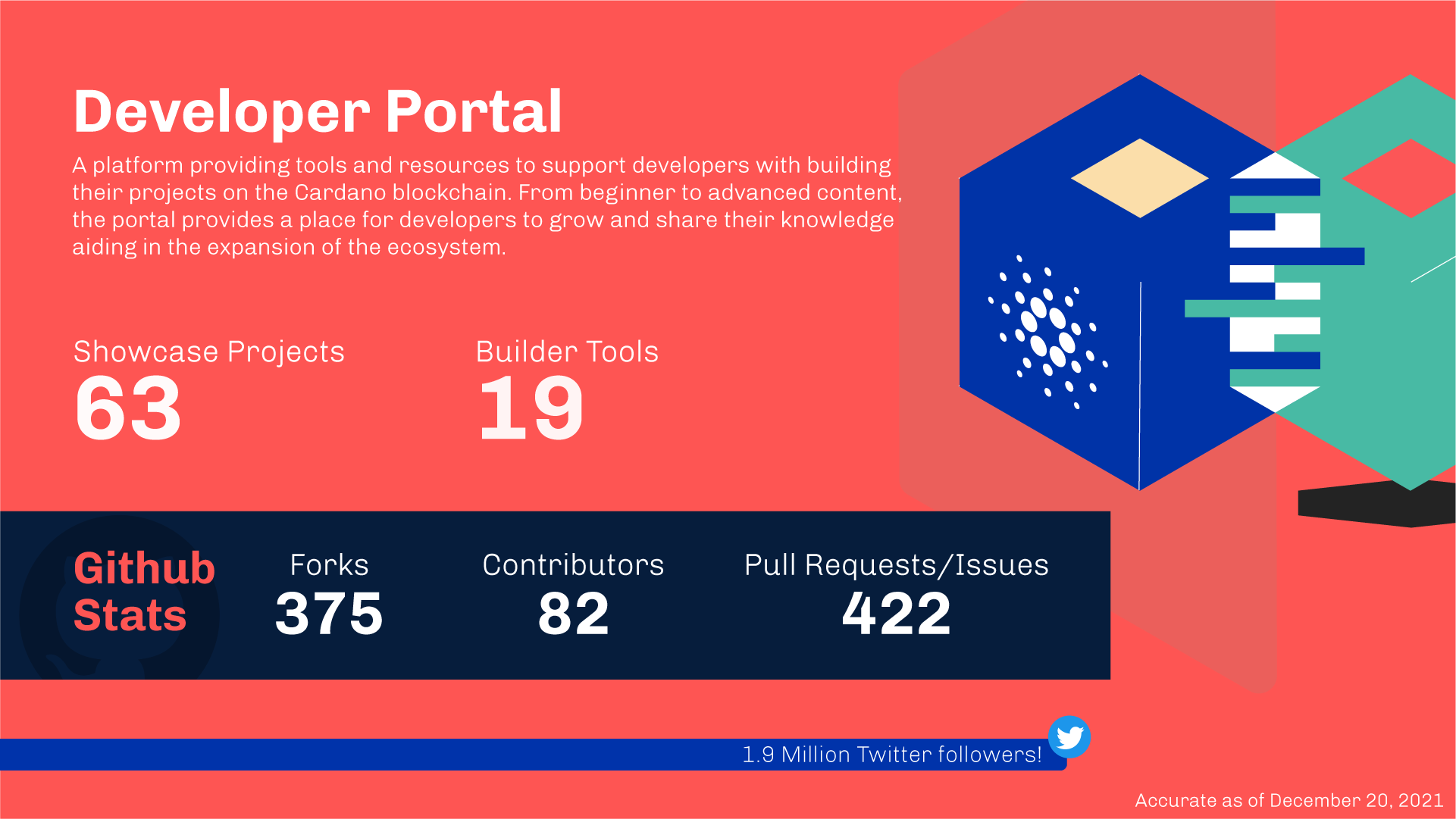 Developer Portal

A platform providing tools and resources to support developers with building their projects on the Cardano blockchain. From beginner to advanced content, the portal provides a place for developers to grow and share their knowledge aiding in the expansion of the ecosystem.

Showcase Projects
63

Builder Tools
19

Github Stats

Forks
375

Contributors
82

Pull Requests/Issues
422

1.9 Million Twitter followers!

Accurate as of December 20, 2021